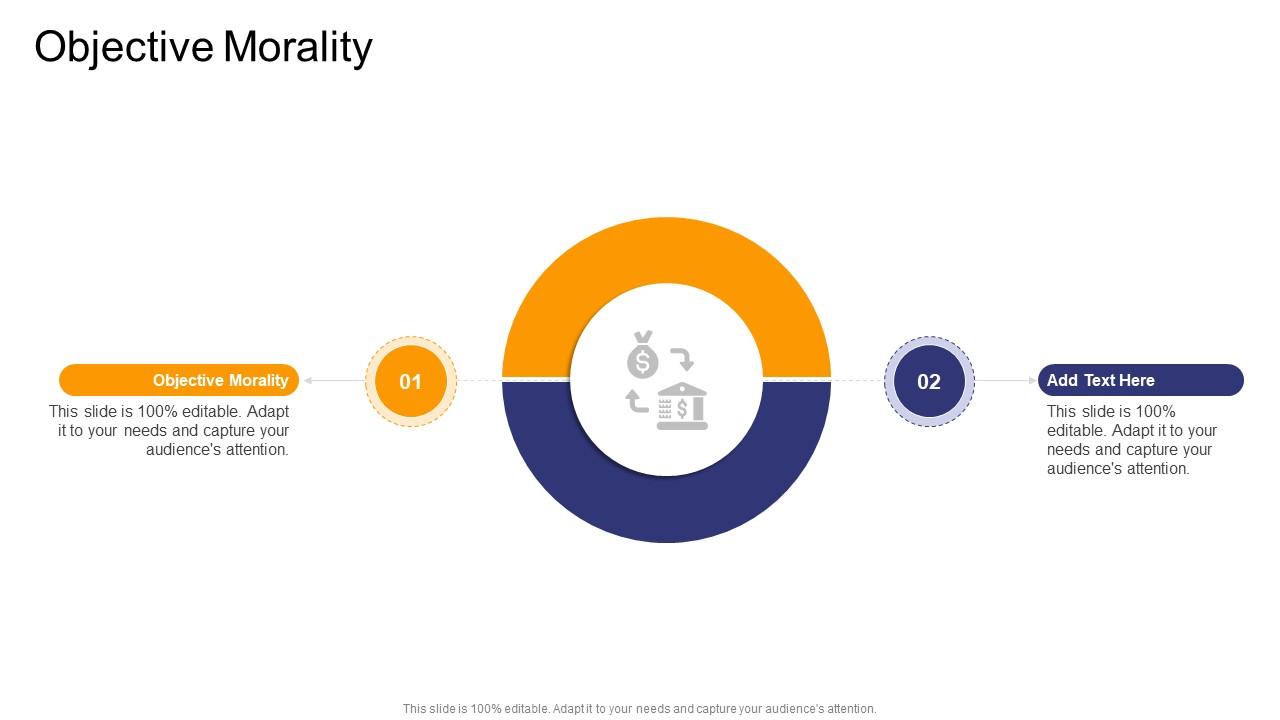 Objective Morality

Objective Morality

This slide is 100% editable. Adapt it to your needs and capture your audience's attention.

01

02

Add Text Here

This slide is 100% editable. Adapt it to your needs and capture your audience's attention.

This slide is 100% editable. Adapt it to your needs and capture your audience's attention.